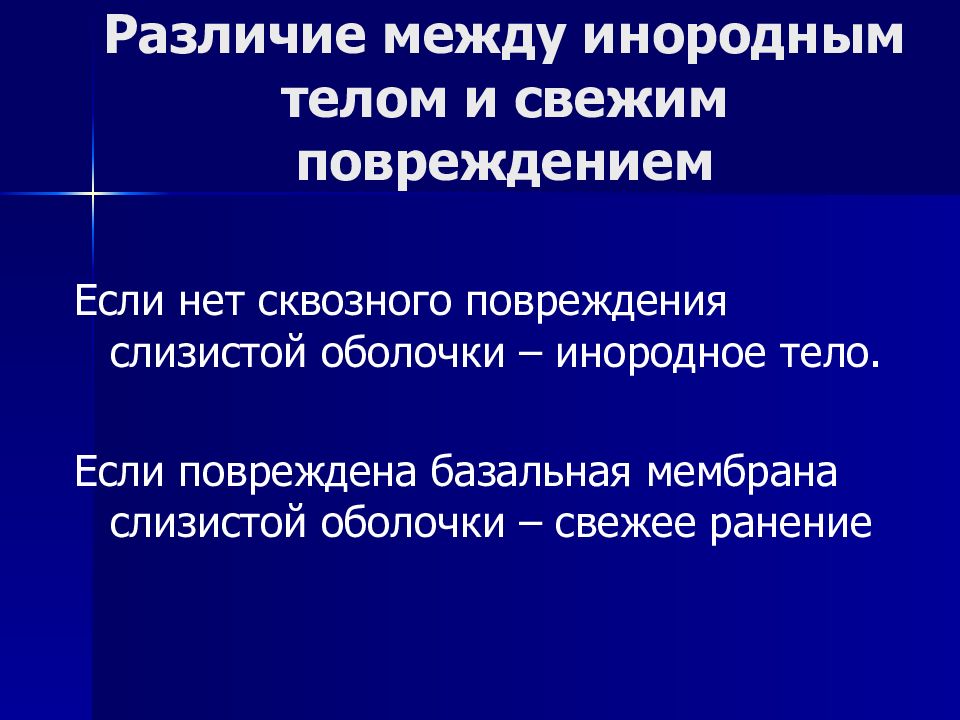 Различие между инородным телом и свежим повреждением

Если нет сквозного повреждения слизистой оболочки – инородное тело.

Если повреждена базальная мембрана слизистой оболочки – свежее ранение